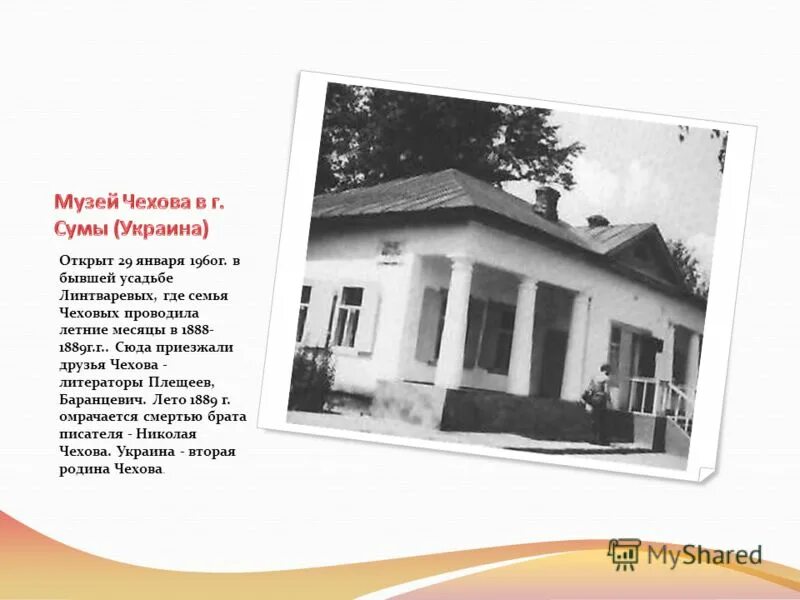 Музей Чехова в г. Сумы (Украина)

Открыт 29 января 1960г. в бывшей усадьбе Линтваревых, где семья Чеховых проводила летние месяцы в 1888-1889г.г.. Сюда приезжали друзья Чехова - литераторы Плещеев, Баранцевич. Лето 1889 г. омрачается смертью брата писателя - Николая Чехова. Украина - вторая родина Чехова.

MyShared